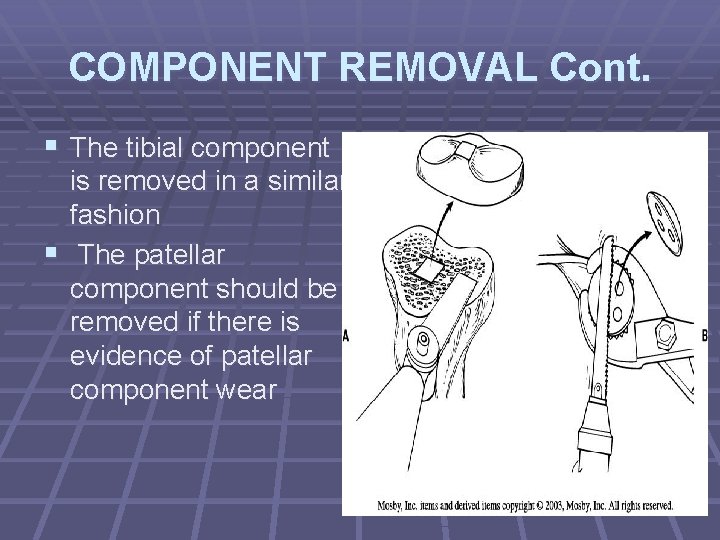 COMPONENT REMOVAL Cont.

▪ The tibial component is removed in a similar fashion

▪ The patellar component should be removed if there is evidence of patellar component wear

A

B

Mosby, Inc. items and derived items copyright © 2003, Mosby, Inc. All rights reserved.